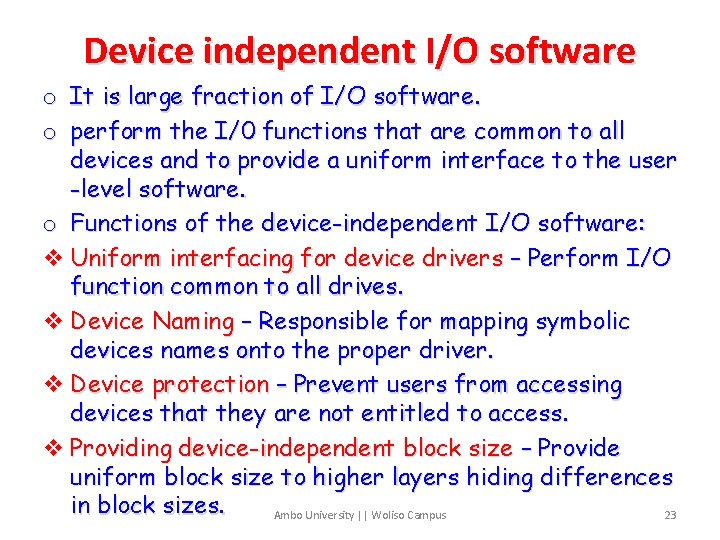 Device independent I/O software

o It is large fraction of I/O software.
o perform the I/0 functions that are common to all devices and to provide a uniform interface to the user -level software.
o Functions of the device-independent I/O software:
❖ Uniform interfacing for device drivers – Perform I/O function common to all drives.
❖ Device Naming – Responsible for mapping symbolic devices names onto the proper driver.
❖ Device protection – Prevent users from accessing devices that they are not entitled to access.
❖ Providing device-independent block size – Provide uniform block size to higher layers hiding differences in block sizes.

Ambo University || Woliso Campus

23